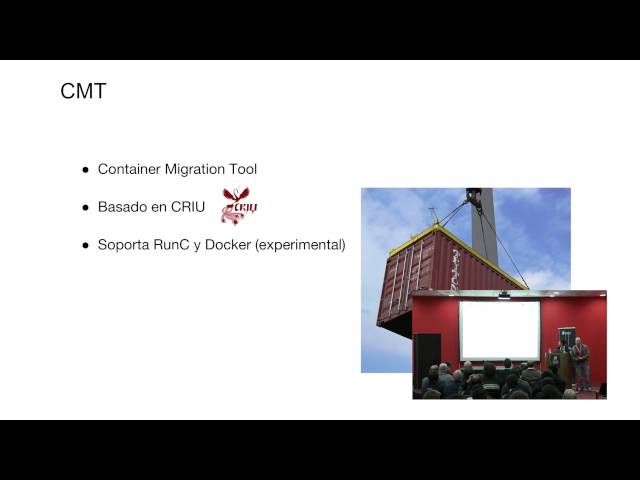 CMT

- Container Migration Tool
- Basado en CRIU CRIU
- Soporta RunC y Docker (experimental)